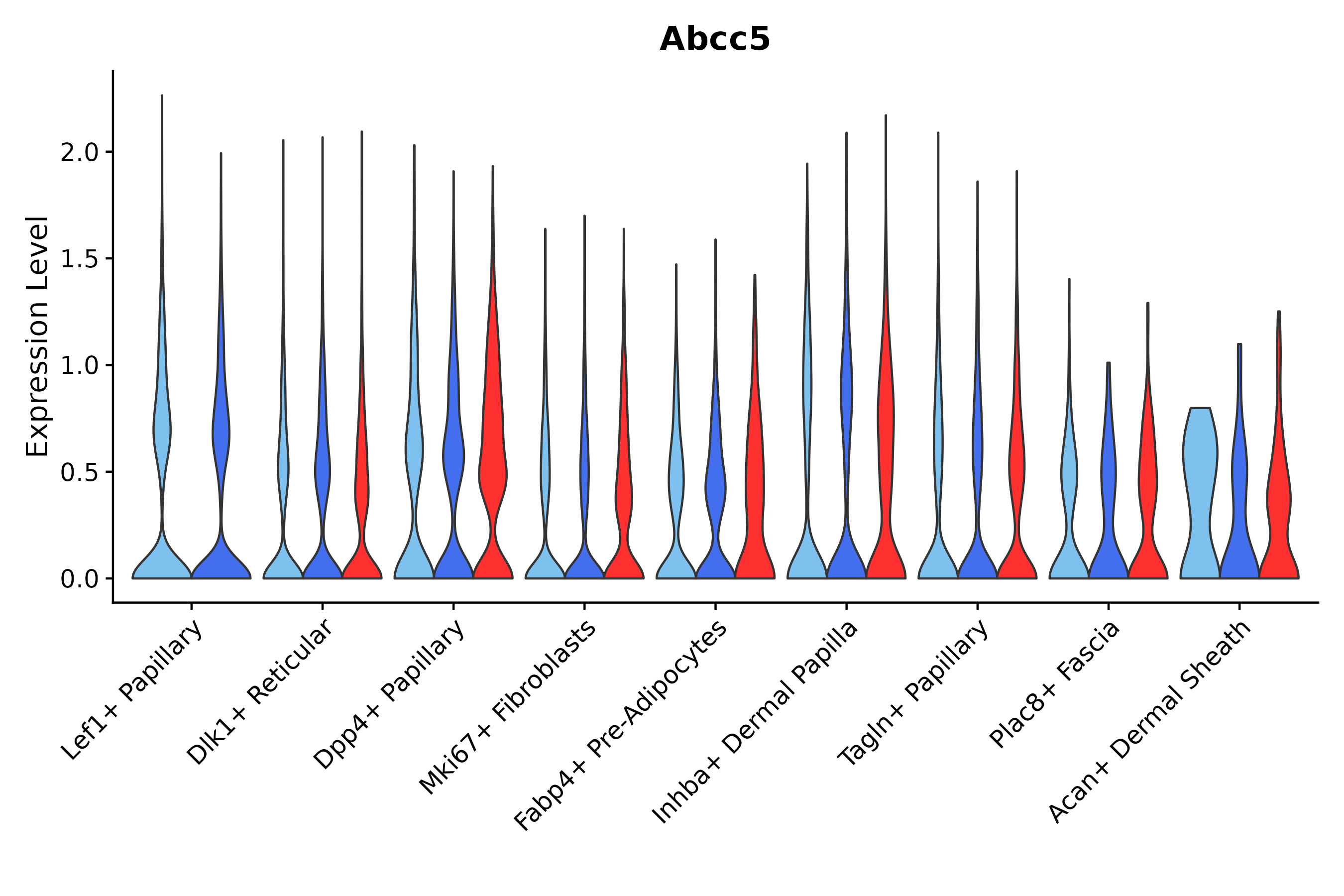 Abcc5

Expression Level

2.0
1.5
1.0
0.5
0.0

Lef1+ Papillary
Dlk1+ Reticular
Dpp4+ Papillary
Mki67+ Fibroblasts
Fabp4+ Pre-Adipocytes
Inhba+ Dermal Papilla
Tagln+ Papillary
Plac8+ Fascia
Acan+ Dermal Sheath